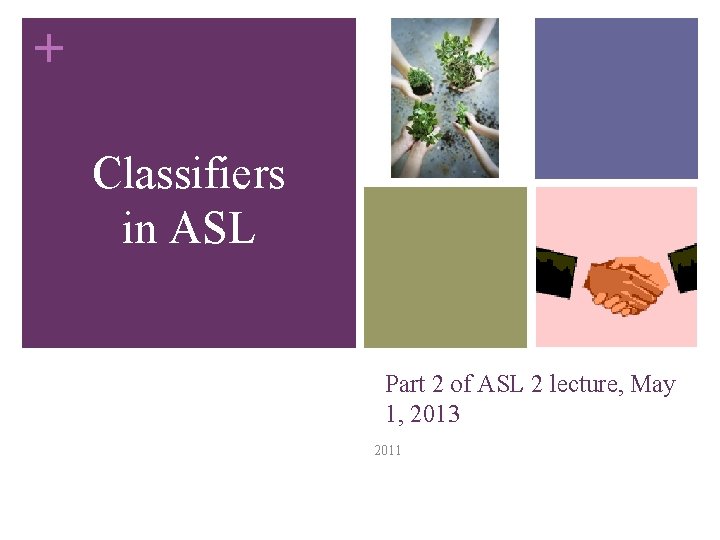 +

Classifiers in ASL

Part 2 of ASL 2 lecture, May 1, 2013

2011